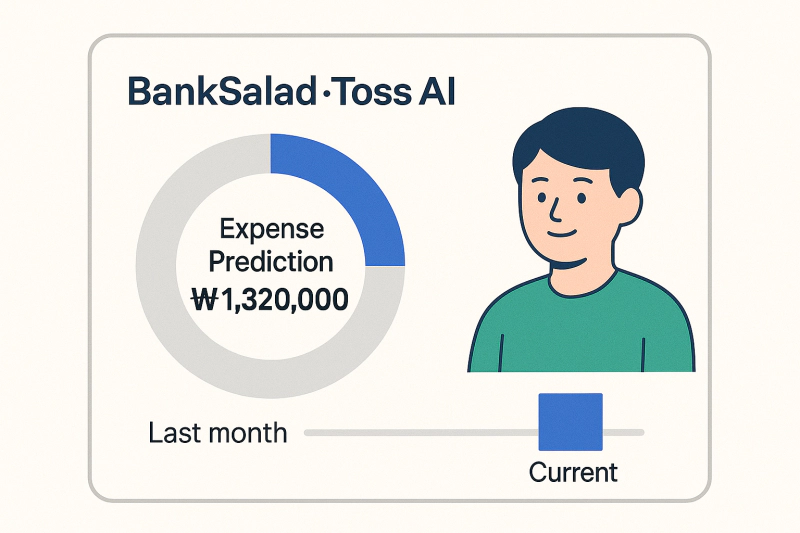 BankSalad·Toss AI

Expense Prediction ₩1,320,000

Last month

Current